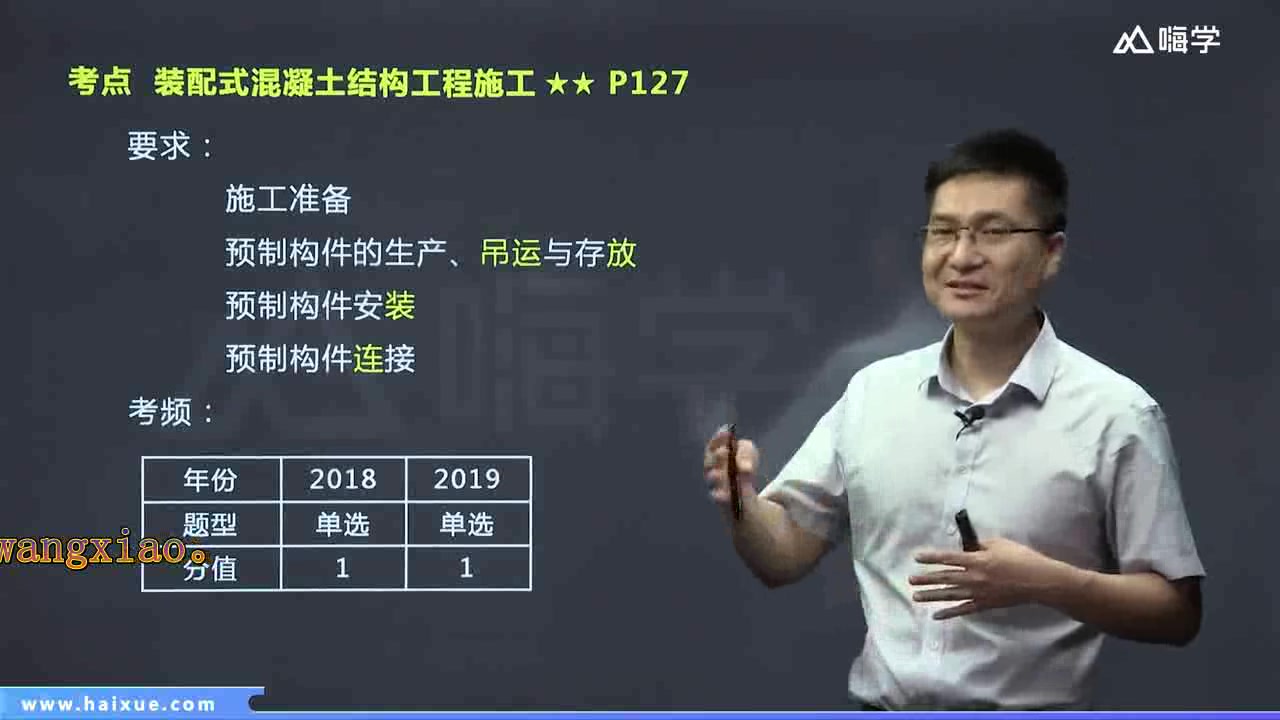 嗨学

考点 装配式混凝土结构工程施工 ★★ P127

要求：

施工准备

预制构件的生产、吊运与存放

预制构件安装

预制构件连接

考频：

| 年份 | 2018 | 2019 |
|---|---|---|
| 题型 | 单选 | 单选 |
| 分值 | 1 | 1 |

wangxiao。

www.haixue.com